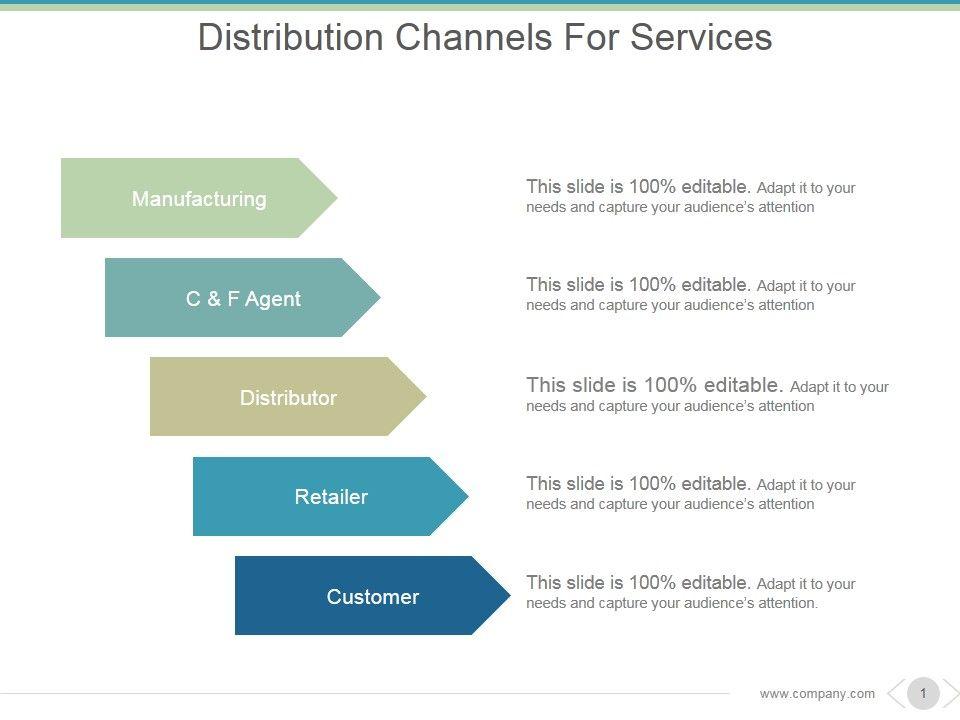 Distribution Channels For Services

Manufacturing

This slide is 100% editable. Adapt it to your needs and capture your audience's attention

C & F Agent

This slide is 100% editable. Adapt it to your needs and capture your audience's attention

Distributor

This slide is 100% editable. Adapt it to your needs and capture your audience's attention

Retailer

This slide is 100% editable. Adapt it to your needs and capture your audience's attention

Customer

This slide is 100% editable. Adapt it to your needs and capture your audience's attention.

www.company.com

1